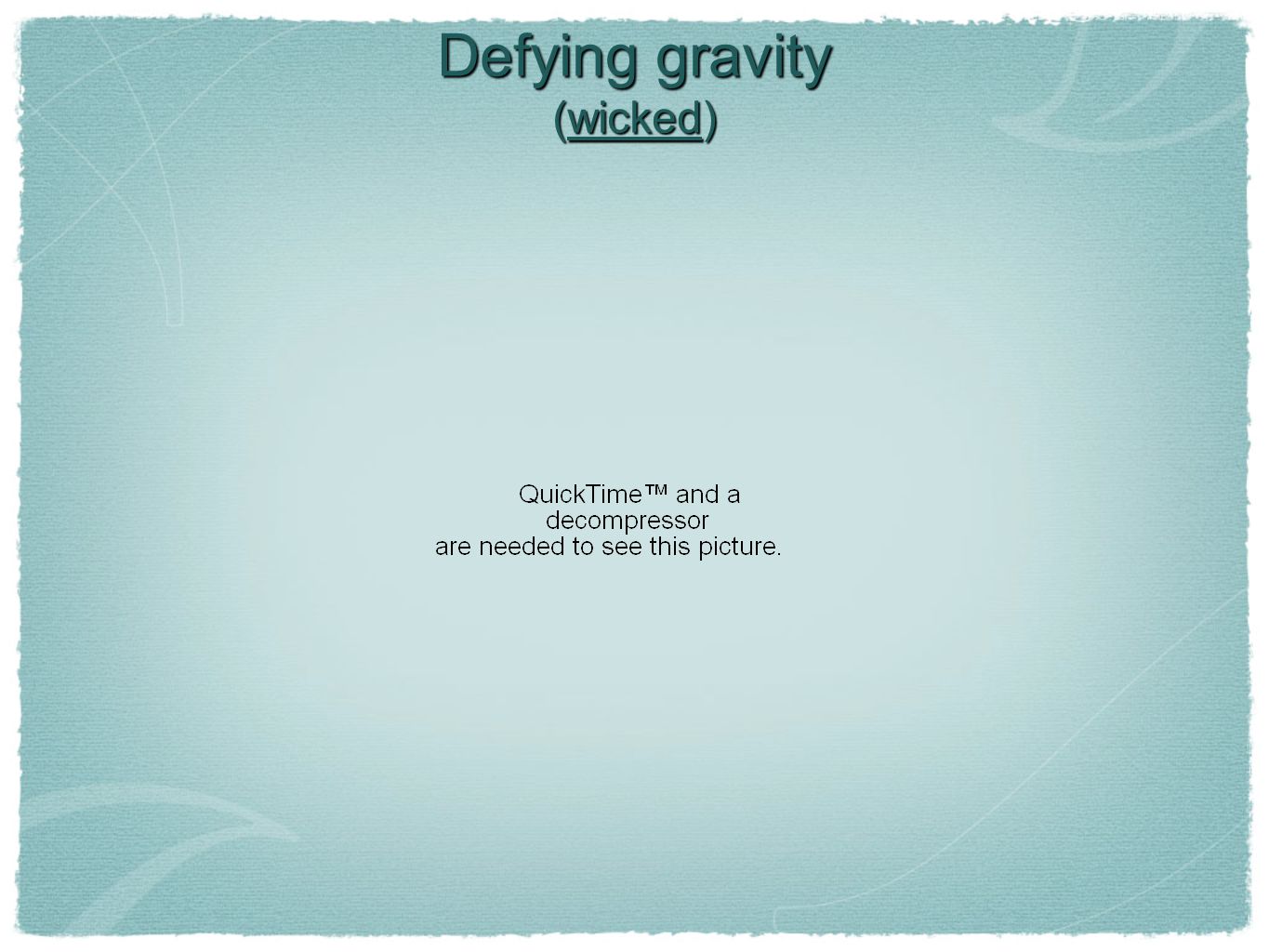 Defying gravity
(wicked)

QuickTime™ and a
decompressor
are needed to see this picture.